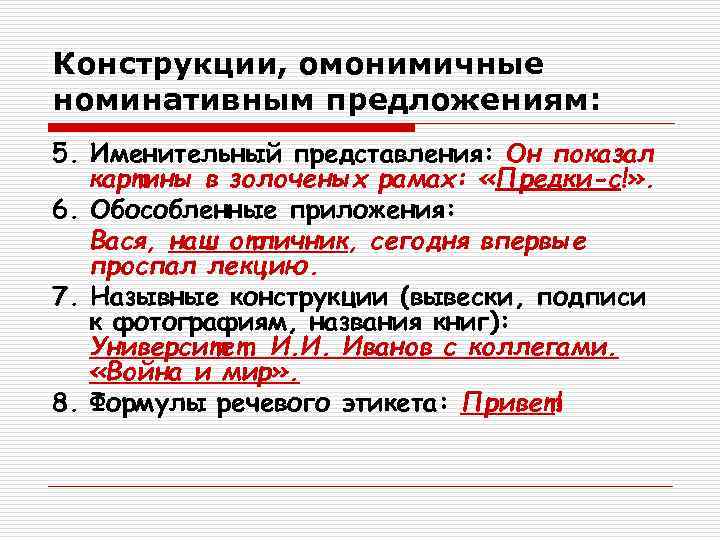 Конструкции, омонимичные номинативным предложениям:

5. Именительный представления: Он показал картины в золоченых рамах: «Предки-с!».

6. Обособленные приложения:

Вася, наш отличник, сегодня впервые проспал лекцию.

7. Назывные конструкции (вывески, подписи к фотографиям, названия книг): Университет И.И. Иванов с коллегами. «Война и мир».

8. Формулы речевого этикета: Привет!